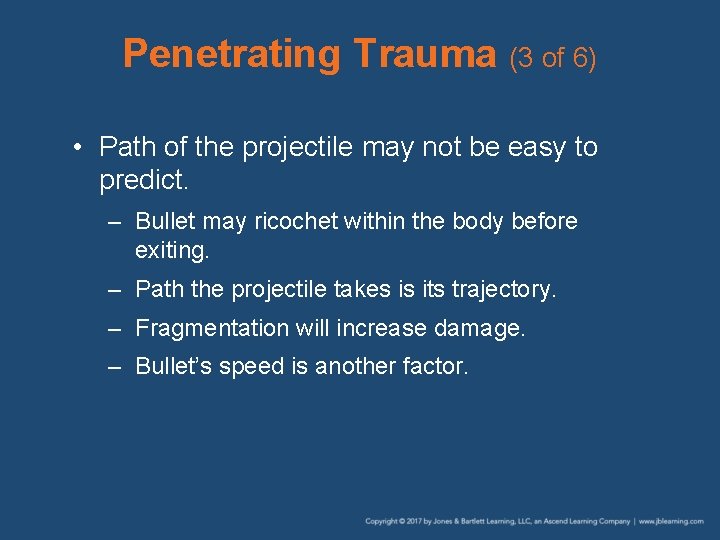 Penetrating Trauma (3 of 6)

• Path of the projectile may not be easy to predict.

– Bullet may ricochet within the body before exiting.

– Path the projectile takes is its trajectory.

– Fragmentation will increase damage.

– Bullet's speed is another factor.

Copyright © 2017 by Jones & Bartlett Learning, LLC, an Ascend Learning Company | www.jblearning.com